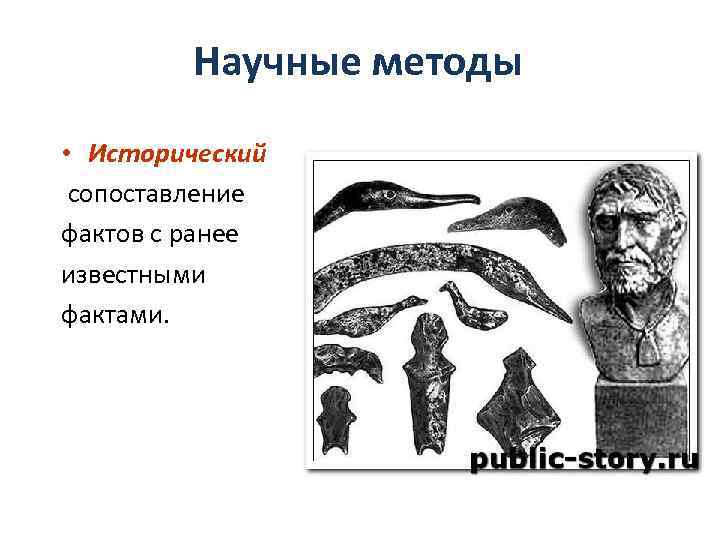 Научные методы

• Исторический сопоставление фактов с ранее известными фактами.

public-story.ru